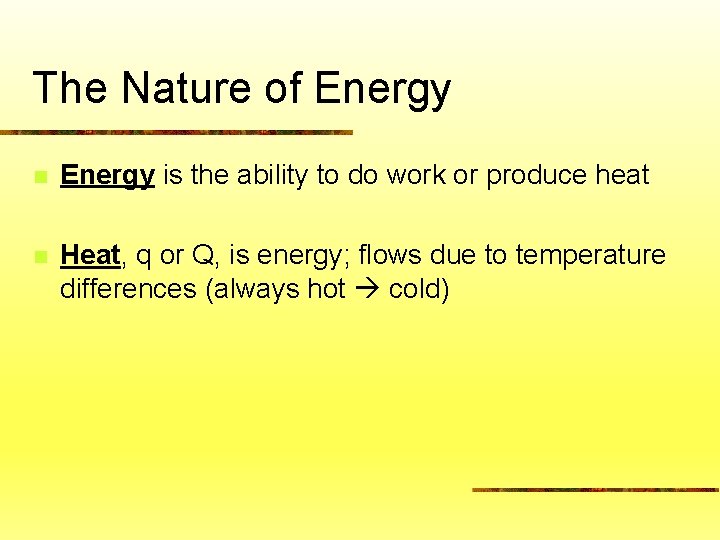 The Nature of Energy

Energy is the ability to do work or produce heat

Heat, q or Q, is energy; flows due to temperature differences (always hot → cold)